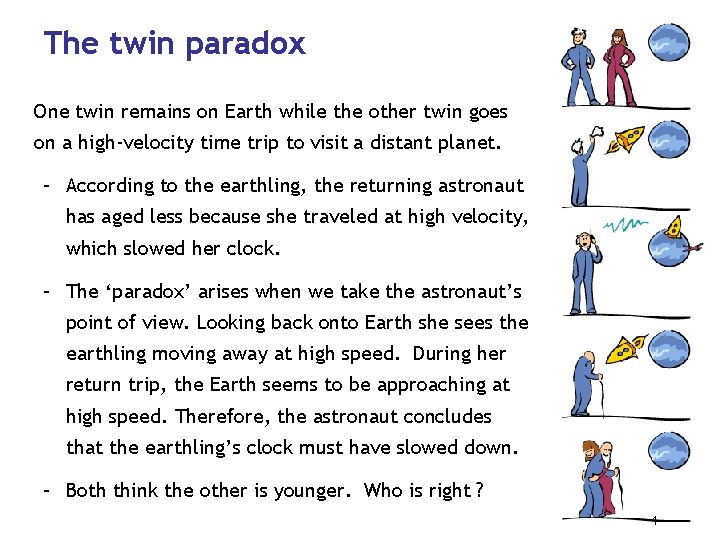 The twin paradox

One twin remains on Earth while the other twin goes on a high-velocity time trip to visit a distant planet.

- According to the earthling, the returning astronaut has aged less because she traveled at high velocity, which slowed her clock.

- The ‘paradox’ arises when we take the astronaut’s point of view. Looking back onto Earth she sees the earthling moving away at high speed. During her return trip, the Earth seems to be approaching at high speed. Therefore, the astronaut concludes that the earthling’s clock must have slowed down.

- Both think the other is younger. Who is right ?

4